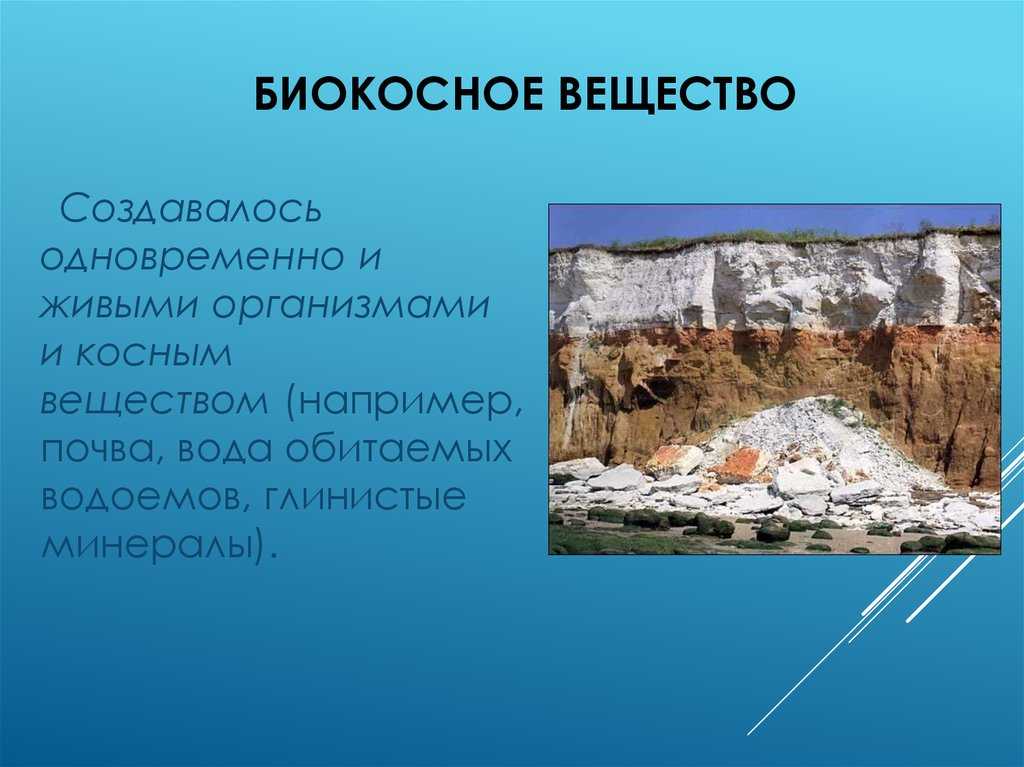 БИОКОСНОЕ ВЕЩЕСТВО

Создавалось одновременно и живыми организмами и косным веществом (например, почва, вода обитаемых водоемов, глинистые минералы).